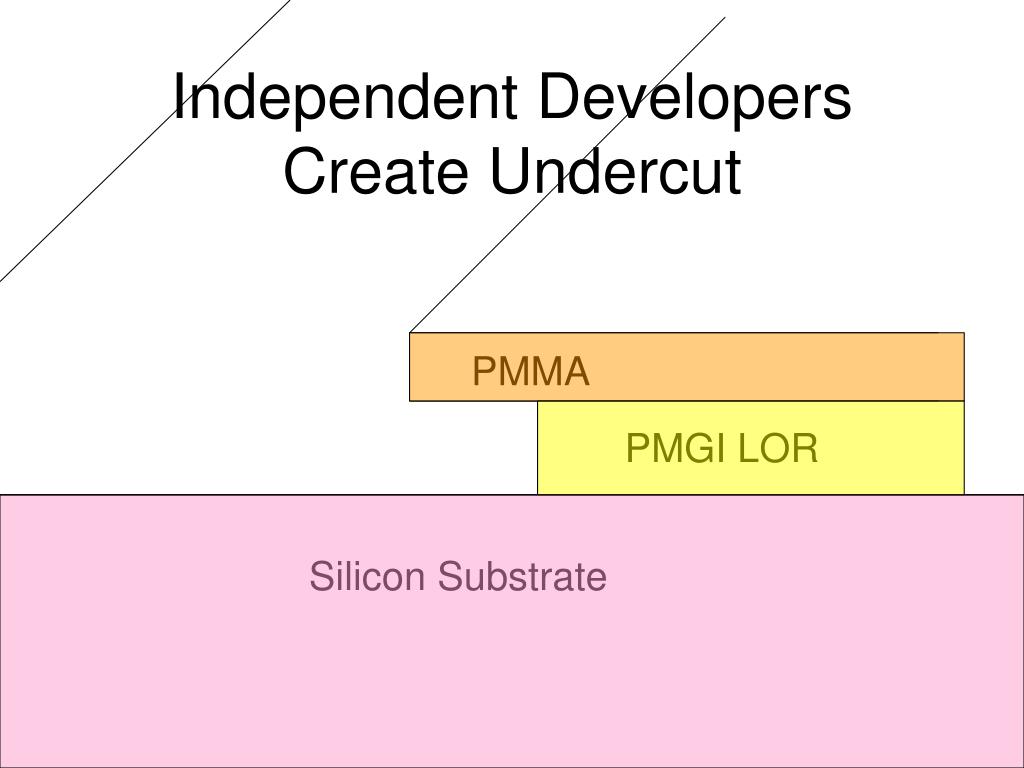 Independent Developers Create Undercut

PMMA

PMGI LOR

Silicon Substrate